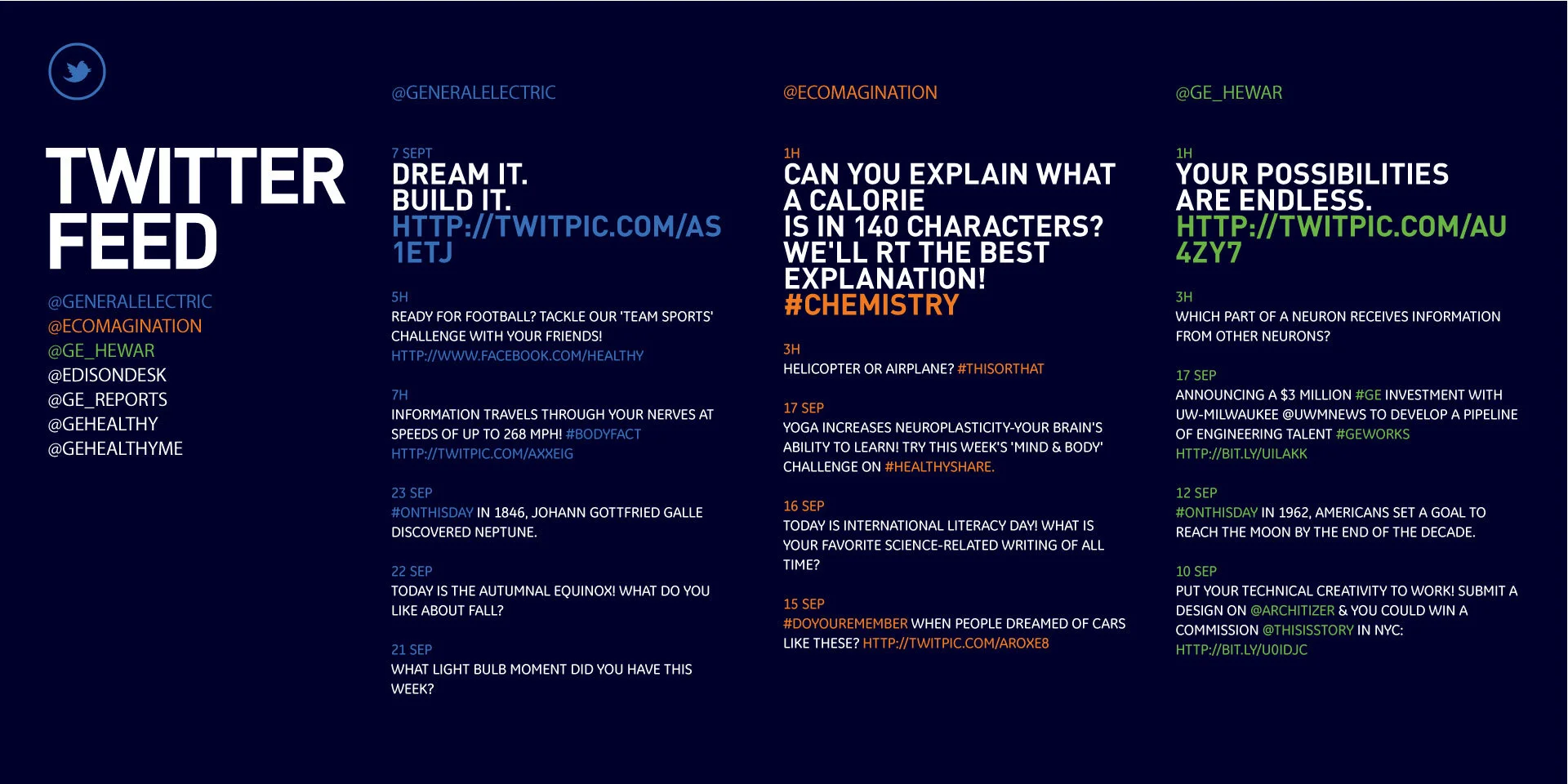 TWITTER FEED

@GENERALELECTRIC
@ECOMAGINATION
@GE_HEWAR
@EDISONDESK
@GE_REPORTS
@GEHEALTHY
@GEHEALTHYME

@GENERALELECTRIC

7 SEPT
DREAM IT. BUILD IT. HTTP://TWITPIC.COM/AS1ETJ

5H
READY FOR FOOTBALL? TACKLE OUR 'TEAM SPORTS' CHALLENGE WITH YOUR FRIENDS! HTTP://WWW.FACEBOOK.COM/HEALTHY

7H
INFORMATION TRAVELS THROUGH YOUR NERVES AT SPEEDS OF UP TO 268 MPH! #BODYFACT HTTP://TWITPIC.COM/AXXEIG

23 SEP
#ONTHISDAY IN 1846, JOHANN GOTTFRIED GALLE DISCOVERED NEPTUNE.

22 SEP
TODAY IS THE AUTUMNAL EQUINOX! WHAT DO YOU LIKE ABOUT FALL?

21 SEP
WHAT LIGHT BULB MOMENT DID YOU HAVE THIS WEEK?

@ECOMAGINATION

1H
CAN YOU EXPLAIN WHAT A CALORIE IS IN 140 CHARACTERS? WE'LL RT THE BEST EXPLANATION! #CHEMISTRY

3H
HELICOPTER OR AIRPLANE? #THISORTHAT

17 SEP
YOGA INCREASES NEUROPLASTICITY-YOUR BRAIN'S ABILITY TO LEARN! TRY THIS WEEK'S 'MIND & BODY' CHALLENGE ON #HEALTHYSHARE.

16 SEP
TODAY IS INTERNATIONAL LITERACY DAY! WHAT IS YOUR FAVORITE SCIENCE-RELATED WRITING OF ALL TIME?

15 SEP
#DOYOUREMEMBER WHEN PEOPLE DREAMED OF CARS LIKE THESE? HTTP://TWITPIC.COM/AROXE8

@GE_HEWAR

1H
YOUR POSSIBILITIES ARE ENDLESS. HTTP://TWITPIC.COM/AU4ZY7

3H
WHICH PART OF A NEURON RECEIVES INFORMATION FROM OTHER NEURONS?

17 SEP
ANNOUNCING A $3 MILLION #GE INVESTMENT WITH UW-MILWAUKEE @UWMNEWS TO DEVELOP A PIPELINE OF ENGINEERING TALENT #GEWORKS HTTP://BIT.LY/UILAKK

12 SEP
#ONTHISDAY IN 1962, AMERICANS SET A GOAL TO REACH THE MOON BY THE END OF THE DECADE.

10 SEP
PUT YOUR TECHNICAL CREATIVITY TO WORK! SUBMIT A DESIGN ON @ARCHITIZER & YOU COULD WIN A COMMISSION @THISISSTORY IN NYC: HTTP://BIT.LY/U0IDJC